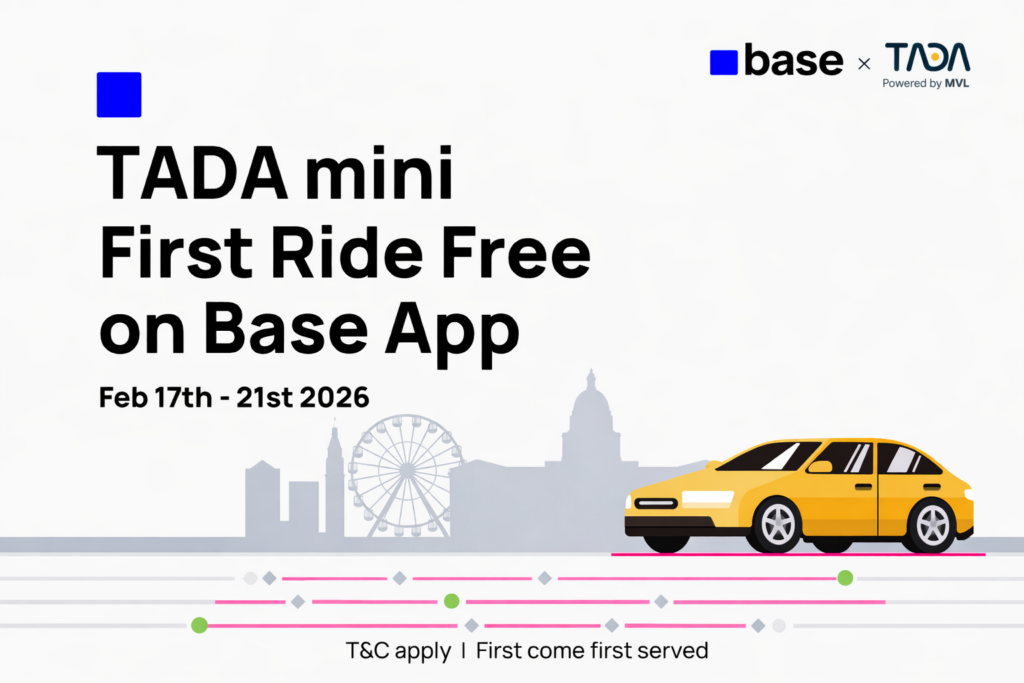 base × TADA
Powered by MVL

TADA mini
First Ride Free
on Base App

Feb 17th - 21st 2026

T&C apply | First come first served